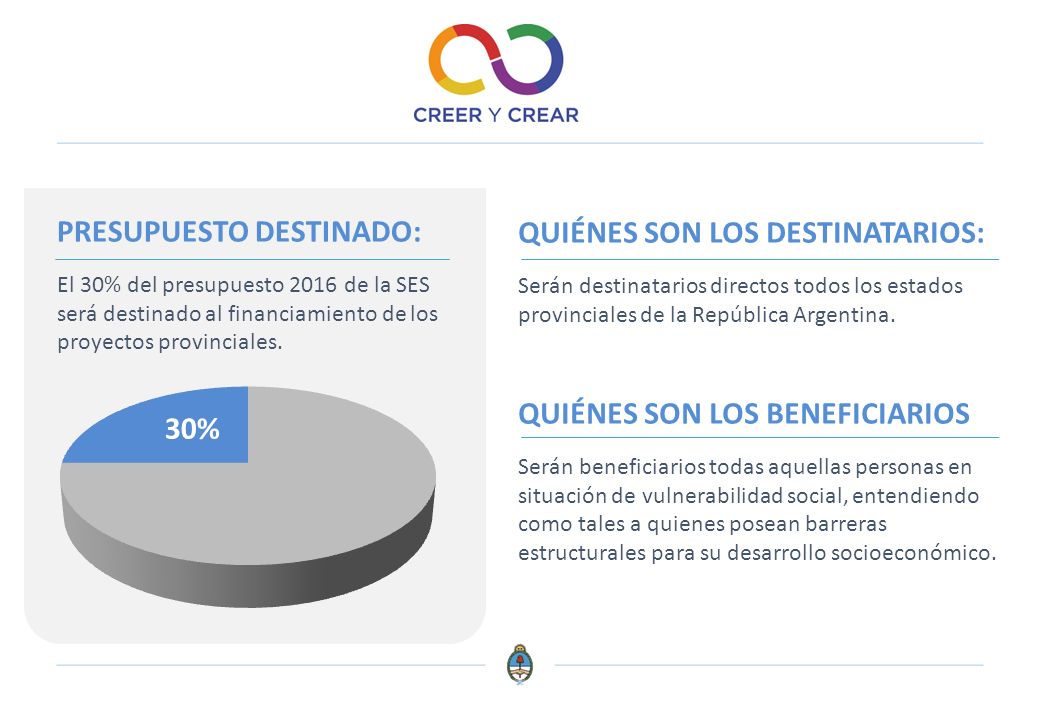 CREER Y CREAR

PRESUPUESTO DESTINADO:

El 30% del presupuesto 2016 de la SES será destinado al financiamiento de los proyectos provinciales.

30%

QUIÉNES SON LOS DESTINATARIOS:

Serán destinatarios directos todos los estados provinciales de la República Argentina.

QUIÉNES SON LOS BENEFICIARIOS

Serán beneficiarios todas aquellas personas en situación de vulnerabilidad social, entendiendo como tales a quienes posean barreras estructurales para su desarrollo socioeconómico.